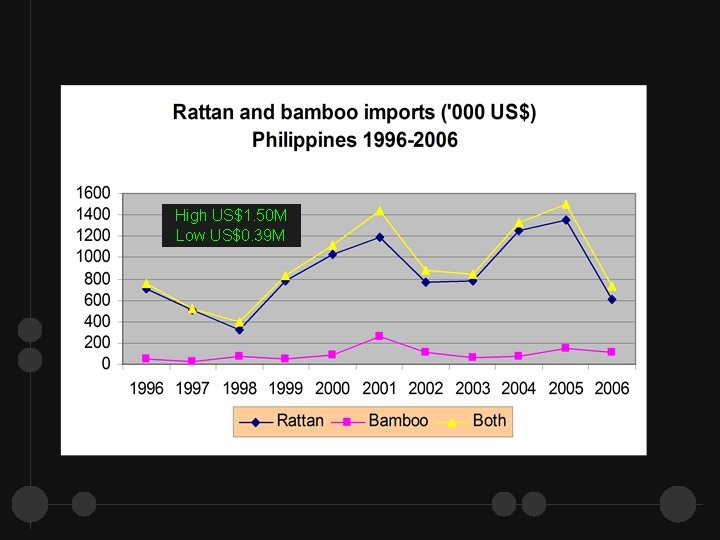 Rattan and bamboo imports ('000 US$)
Philippines 1996-2006

1600
1400
1200
1000
800
600
400
200
0

High US$1.50M
Low US$0.39M

1996 1997 1998 1999 2000 2001 2002 2003 2004 2005 2006

Rattan Bamboo Both